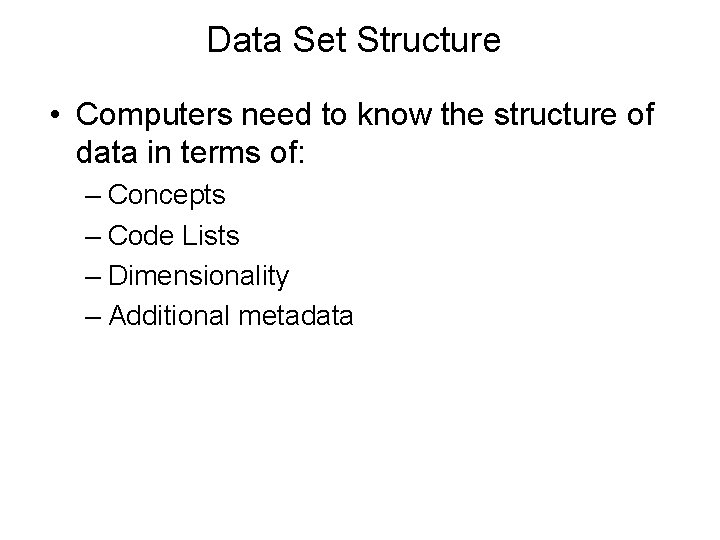 Data Set Structure

• Computers need to know the structure of data in terms of:
– Concepts
– Code Lists
– Dimensionality
– Additional metadata